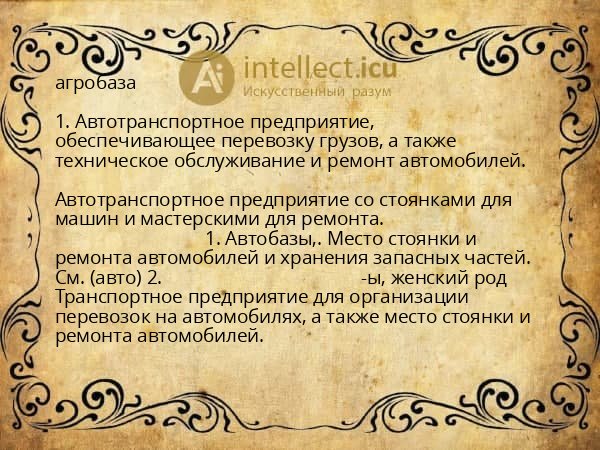 intellect.icu
Искусственный разум

агробаза

1. Автотранспортное предприятие, обеспечивающее перевозку грузов, а также техническое обслуживание и ремонт автомобилей.

Автотранспортное предприятие со стоянками для машин и мастерскими для ремонта. 1. Автобазы,. Место стоянки и ремонта автомобилей и хранения запасных частей. См. (авто) 2. -ы, женский род Транспортное предприятие для организации перевозок на автомобилях, а также место стоянки и ремонта автомобилей.